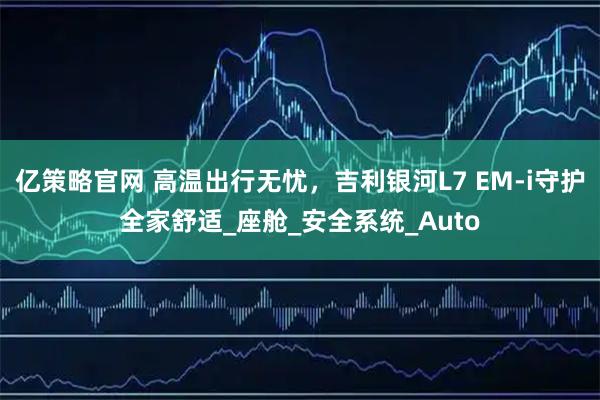 亿策略官网 高温出行无忧，吉利银河L7 EM-i守护全家舒适_座舱_安全系统_Auto